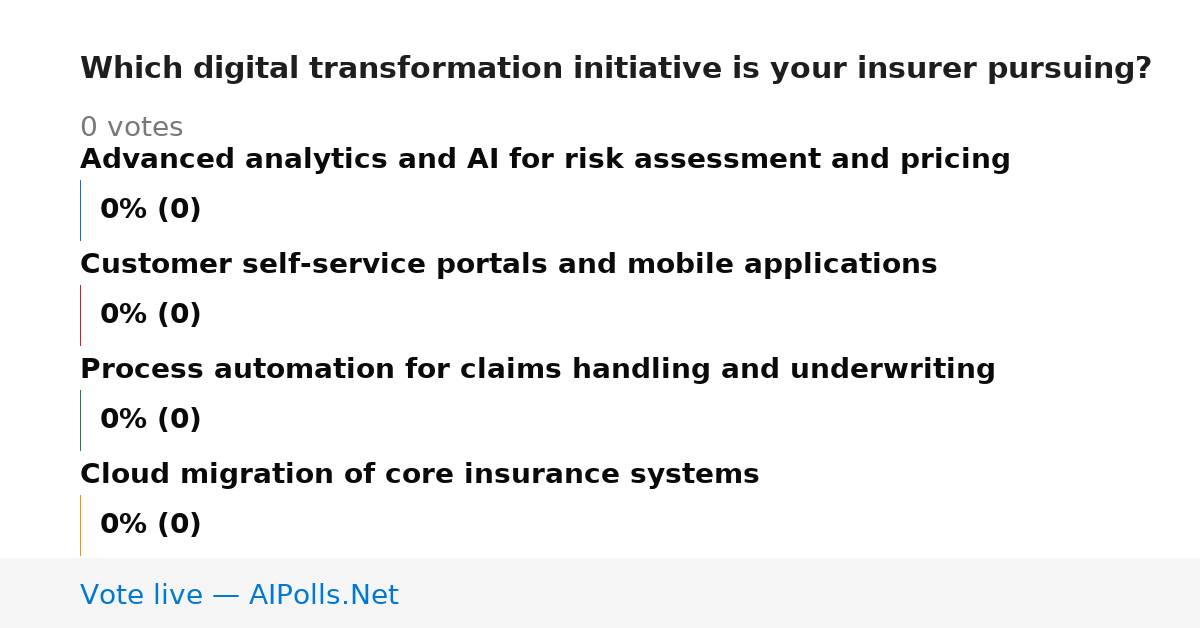 Which digital transformation initiative is your insurer pursuing?

0 votes

Advanced analytics and AI for risk assessment and pricing

0% (0)

Customer self-service portals and mobile applications

0% (0)

Process automation for claims handling and underwriting

0% (0)

Cloud migration of core insurance systems

0% (0)

Vote live — AIPolls.Net